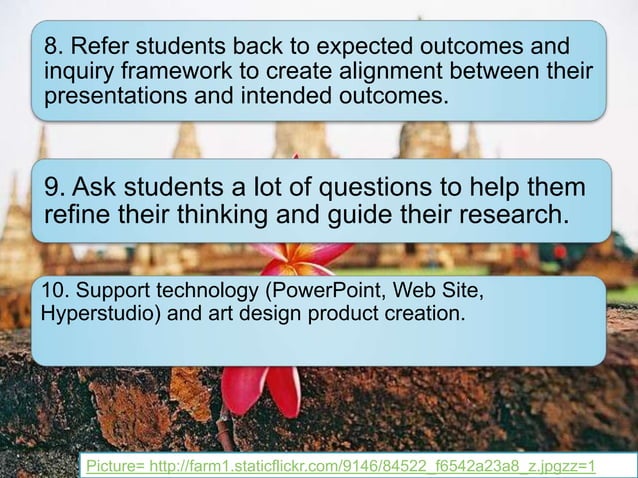 8. Refer students back to expected outcomes and inquiry framework to create alignment between their presentations and intended outcomes.

9. Ask students a lot of questions to help them refine their thinking and guide their research.

10. Support technology (PowerPoint, Web Site, Hyperstudio) and art design product creation.

Picture= http://farm1.staticflickr.com/9146/84522_f6542a23a8_z.jpgzz=1